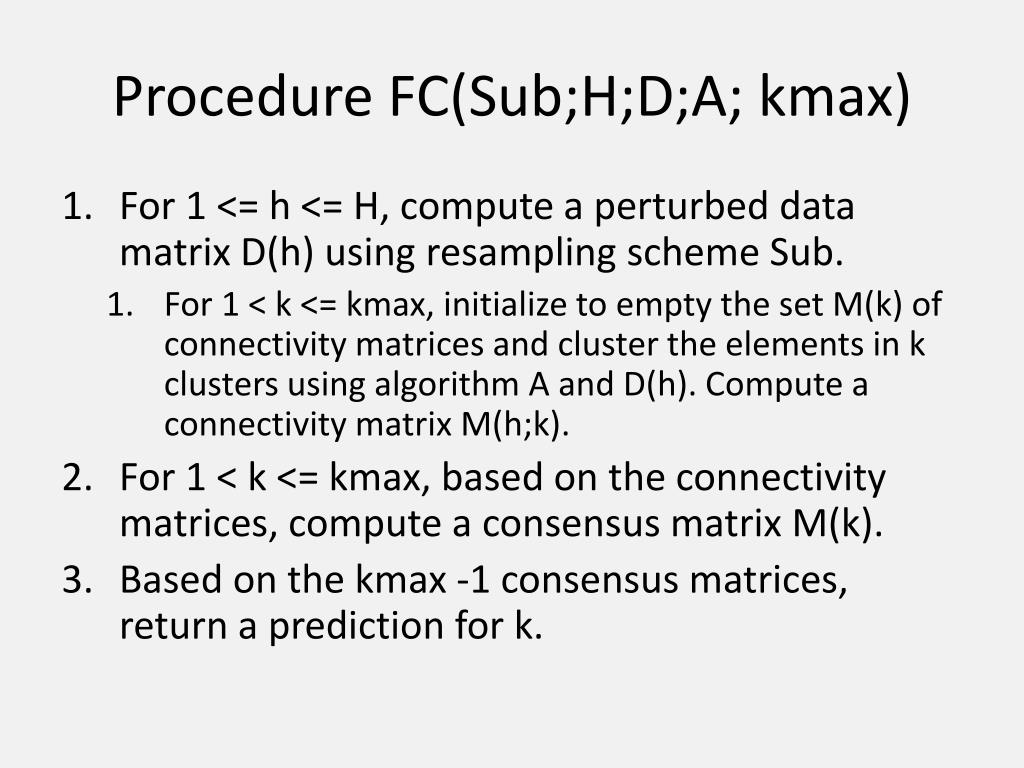 Procedure FC(Sub;H;D;A; kmax)

1. For 1 <= h <= H, compute a perturbed data matrix D(h) using resampling scheme Sub.
   1. For 1 < k <= kmax, initialize to empty the set M(k) of connectivity matrices and cluster the elements in k clusters using algorithm A and D(h). Compute a connectivity matrix M(h;k).
2. For 1 < k <= kmax, based on the connectivity matrices, compute a consensus matrix M(k).
3. Based on the kmax -1 consensus matrices, return a prediction for k.